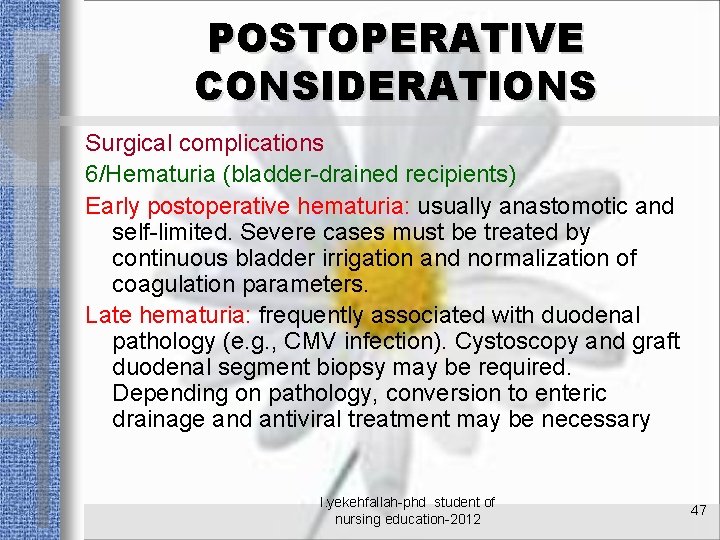 POSTOPERATIVE CONSIDERATIONS

Surgical complications

6/Hematuria (bladder-drained recipients)

Early postoperative hematuria: usually anastomotic and self-limited. Severe cases must be treated by continuous bladder irrigation and normalization of coagulation parameters.

Late hematuria: frequently associated with duodenal pathology (e.g., CMV infection). Cystoscopy and graft duodenal segment biopsy may be required. Depending on pathology, conversion to enteric drainage and antiviral treatment may be necessary

l.yekehfallah-phd student of nursing education-2012

47